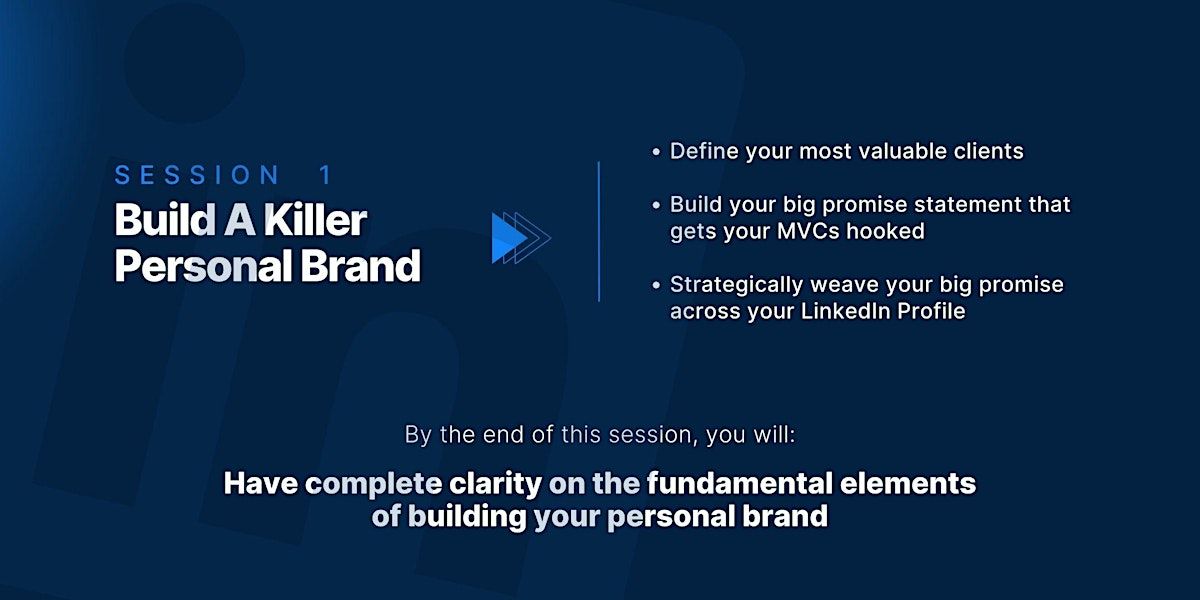 SESSION 1
Build A Killer Personal Brand

• Define your most valuable clients

• Build your big promise statement that gets your MVCs hooked

• Strategically weave your big promise across your LinkedIn Profile

By the end of this session, you will:

Have complete clarity on the fundamental elements of building your personal brand